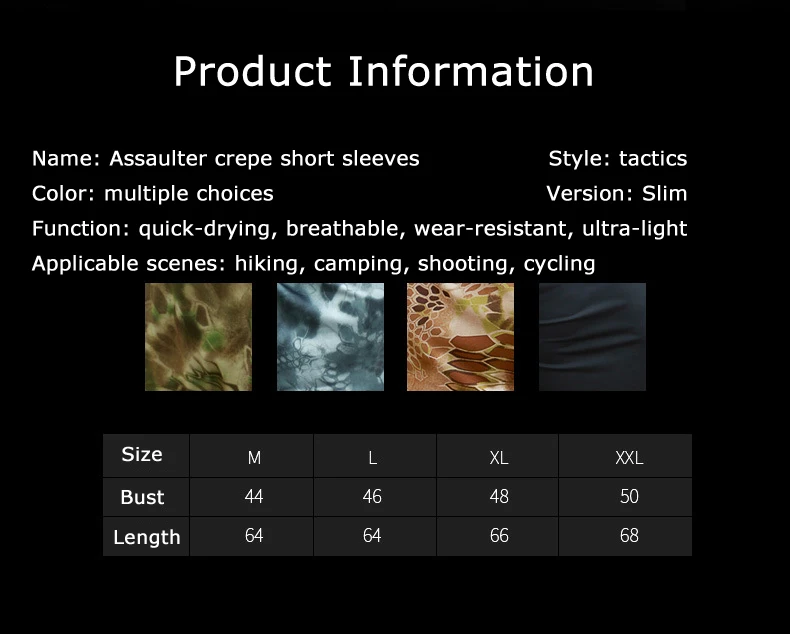 Product Information

Name: Assaulter crepe short sleeves
Style: tactics
Color: multiple choices
Version: Slim
Function: quick-drying, breathable, wear-resistant, ultra-light
Applicable scenes: hiking, camping, shooting, cycling

| Size | M | L | XL | XXL |
|---|---|---|---|---|
| Bust | 44 | 46 | 48 | 50 |
| Length | 64 | 64 | 66 | 68 |